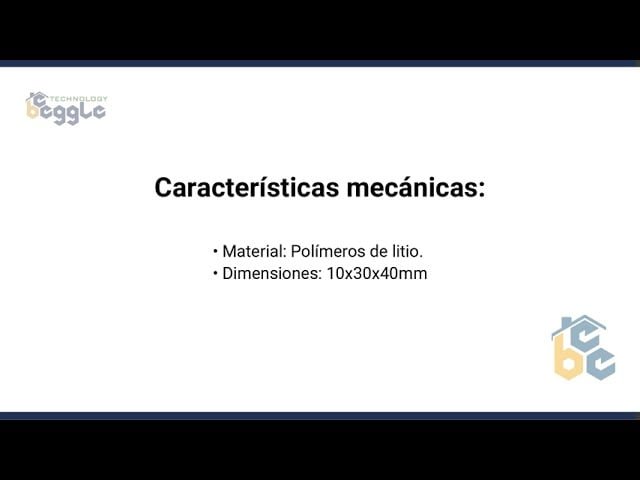 TECHNOLOGY
beggle

Características mecánicas:

• Material: Polímeros de litio.
• Dimensiones: 10x30x40mm